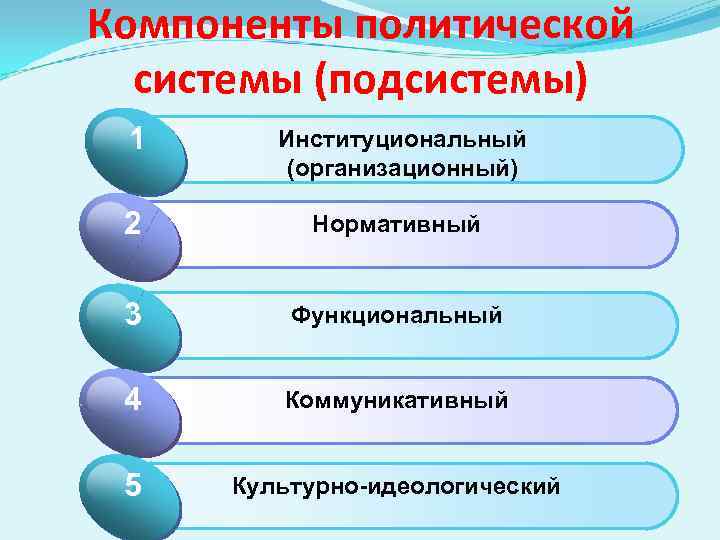 Компоненты политической системы (подсистемы)

1 Институциональный (организационный)

2 Нормативный

3 Функциональный

4 Коммуникативный

5 Культурно-идеологический